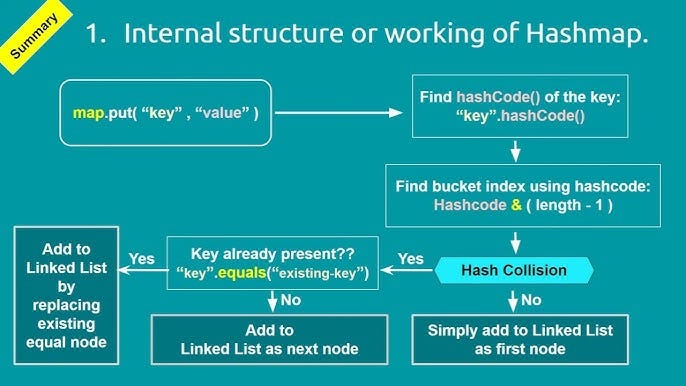 Summary

1. Internal structure or working of Hashmap.

map.put( “key” , “value” )

Find hashCode() of the key: “key”.hashCode()

Find bucket index using hashcode: Hashcode & ( length - 1 )

Hash Collision

Yes

Key already present?? “key”.equals(“existing-key”)

Yes

Add to Linked List by replacing existing equal node

No

Add to Linked List as next node

No

Simply add to Linked List as first node